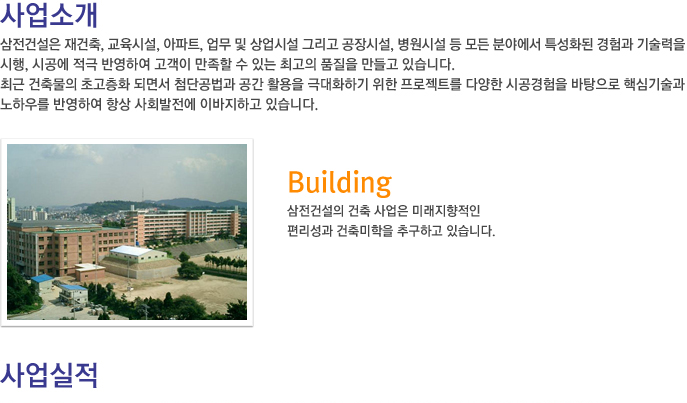 사업소개

삼전건설은 재건축, 교육시설, 아파트, 업무 및 상업시설 그리고 공장시설, 병원시설 등 모든 분야에서 특성화된 경험과 기술력을 시행, 시공에 적극 반영하여 고객이 만족할 수 있는 최고의 품질을 만들고 있습니다.
최근 건축물의 초고층화 되면서 첨단공법과 공간 활용을 극대화하기 위한 프로젝트를 다양한 시공경험을 바탕으로 핵심기술과 노하우를 반영하여 항상 사회발전에 이바지하고 있습니다.

Building

삼전건설의 건축 사업은 미래지향적인 편리성과 건축미학을 추구하고 있습니다.

사업실적